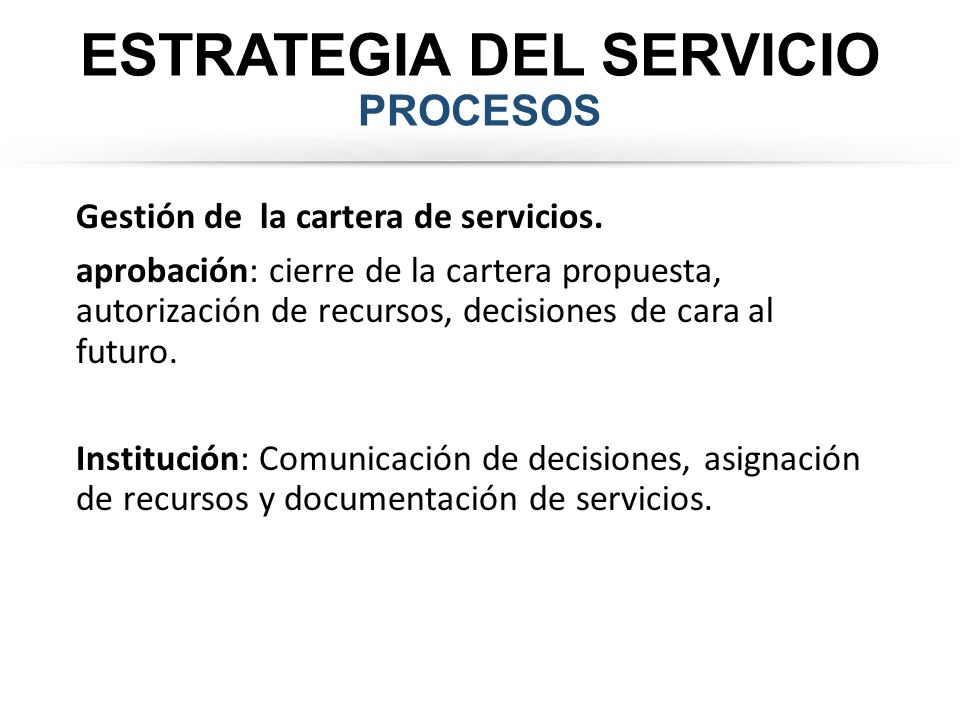 ESTRATEGIA DEL SERVICIO
PROCESOS

Gestión de la cartera de servicios.

aprobación: cierre de la cartera propuesta, autorización de recursos, decisiones de cara al futuro.

Institución: Comunicación de decisiones, asignación de recursos y documentación de servicios.